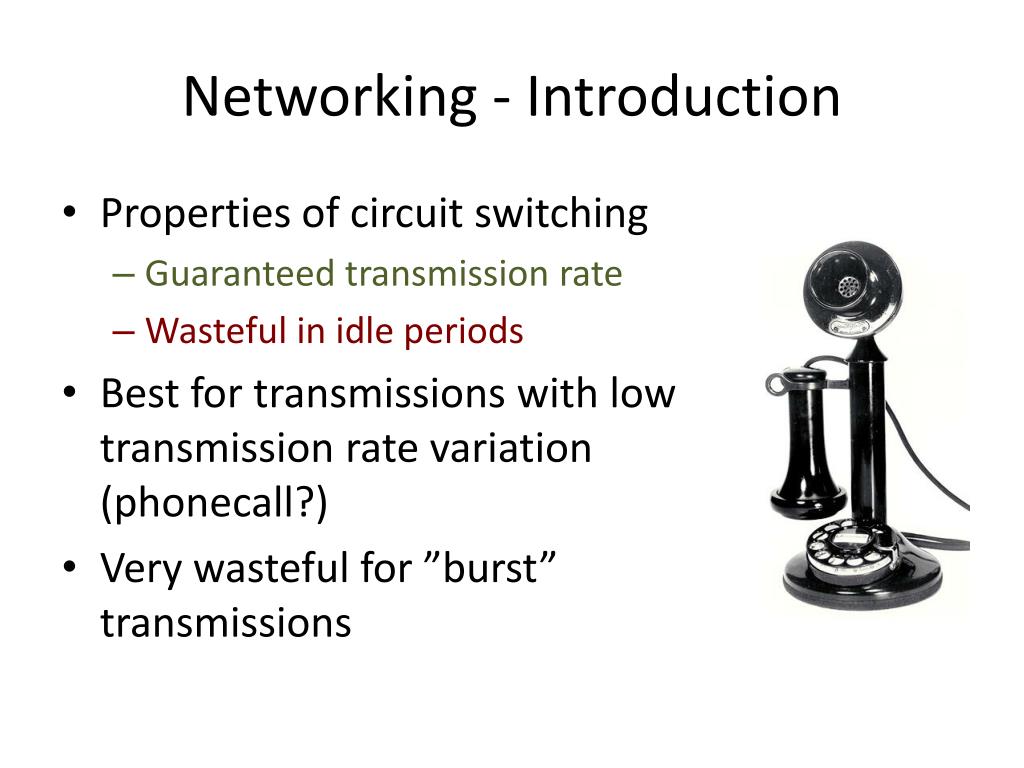 Networking - Introduction

• Properties of circuit switching
– Guaranteed transmission rate
– Wasteful in idle periods
• Best for transmissions with low transmission rate variation (phonecall?)
• Very wasteful for ”burst” transmissions